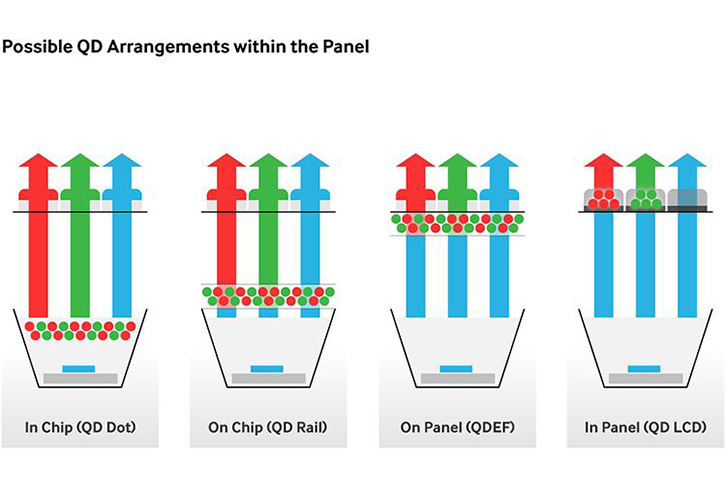 Possible QD Arrangements within the Panel

In Chip (QD Dot)

On Chip (QD Rail)

On Panel (QDEF)

In Panel (QD LCD)